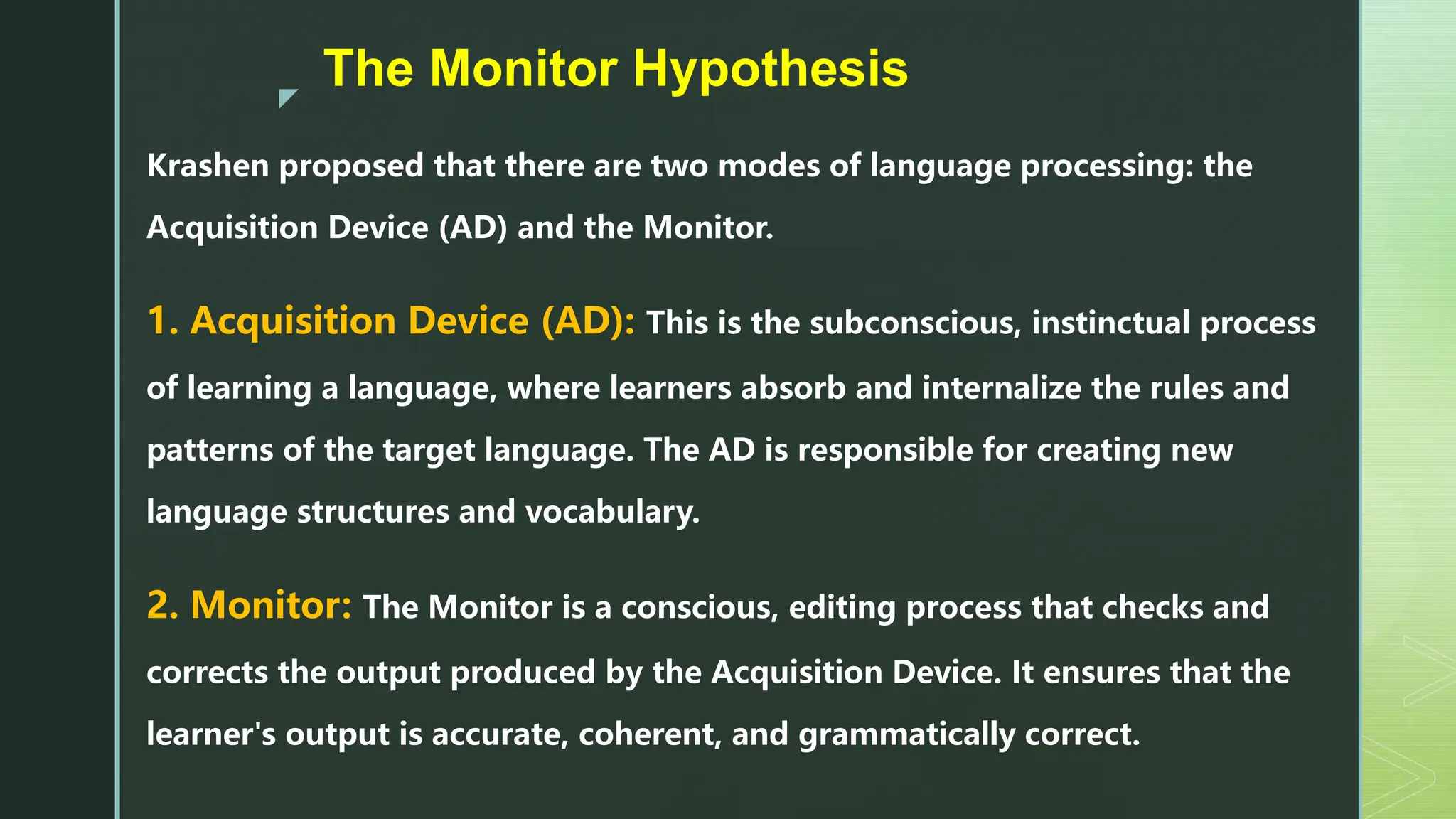 The Monitor Hypothesis

Krashen proposed that there are two modes of language processing: the Acquisition Device (AD) and the Monitor.

1. Acquisition Device (AD): This is the subconscious, instinctual process of learning a language, where learners absorb and internalize the rules and patterns of the target language. The AD is responsible for creating new language structures and vocabulary.

2. Monitor: The Monitor is a conscious, editing process that checks and corrects the output produced by the Acquisition Device. It ensures that the learner's output is accurate, coherent, and grammatically correct.